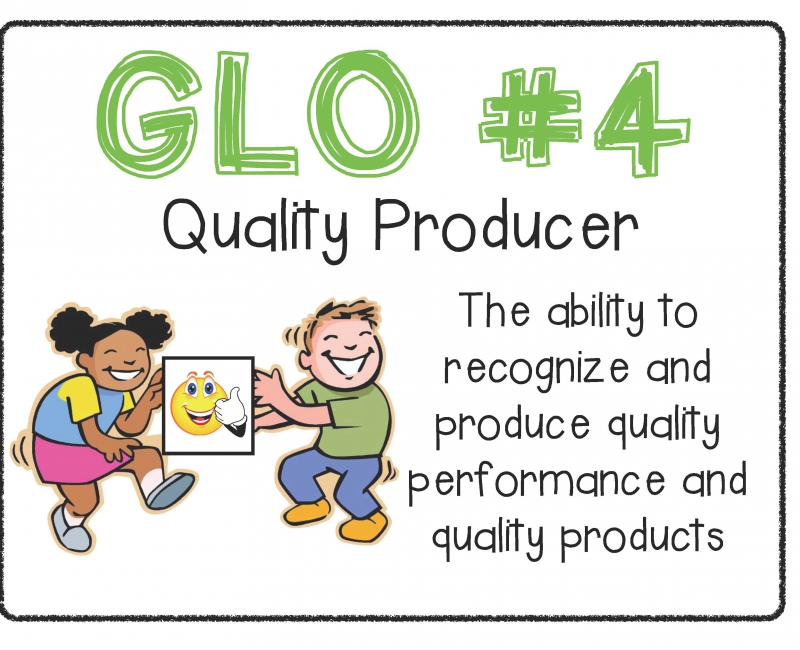 GLO #4

Quality Producer

The ability to recognize and produce quality performance and quality products